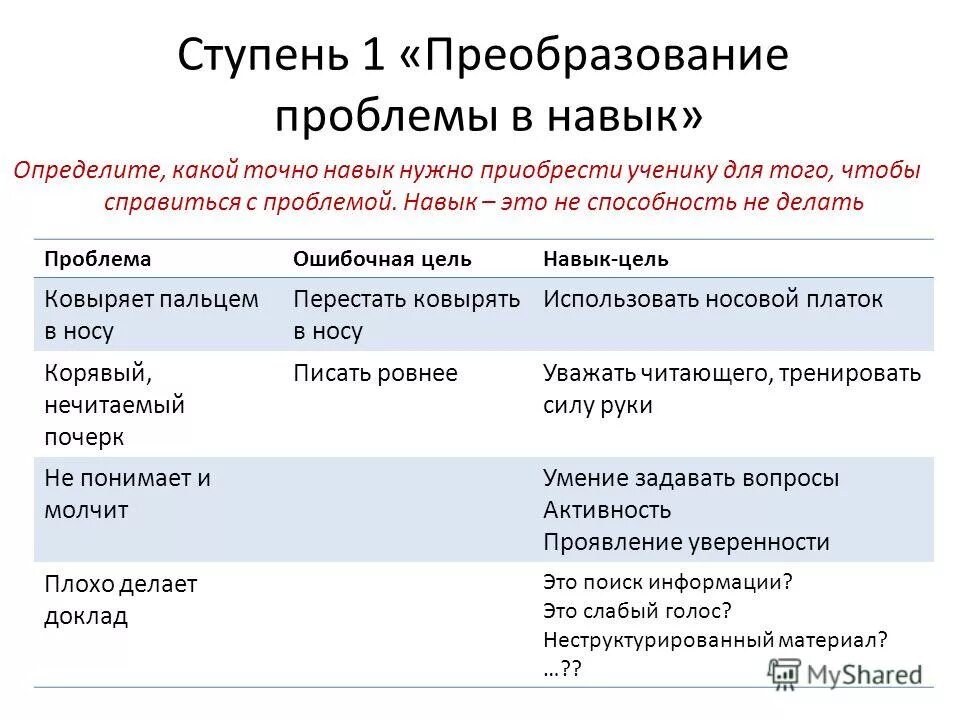 Ступень 1 «Преобразование проблемы в навык»

Определите, какой точно навык нужно приобрести ученику для того, чтобы справиться с проблемой. Навык – это не способность не делать

| Проблема | Ошибочная цель | Навык-цель |
|---|---|---|
| Ковыряет пальцем в носу | Перестать ковырять в носу | Использовать носовой платок |
| Корявый, нечитаемый почерк | Писать ровнее | Уважать читающего, тренировать силу руки |
| Не понимает и молчит | | Умение задавать вопросы Активность Проявление уверенности |
| Плохо делает доклад | | Это поиск информации? Это слабый голос? Неструктурированный материал? …?? |

MyShared